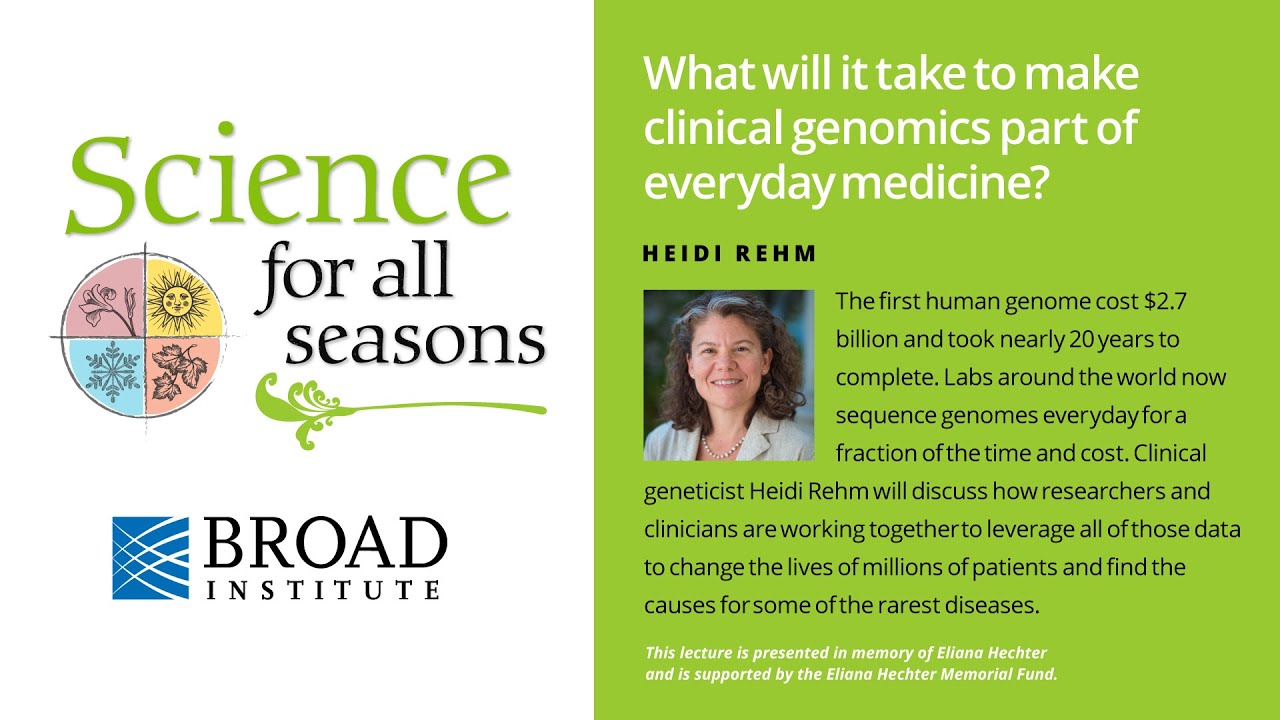 Science for all seasons

BROAD INSTITUTE

What will it take to make clinical genomics part of everyday medicine?

HEIDI REHM

The first human genome cost $2.7 billion and took nearly 20 years to complete. Labs around the world now sequence genomes everyday for a fraction of the time and cost. Clinical geneticist Heidi Rehm will discuss how researchers and clinicians are working together to leverage all of those data to change the lives of millions of patients and find the causes for some of the rarest diseases.

This lecture is presented in memory of Eliana Hechter and is supported by the Eliana Hechter Memorial Fund.